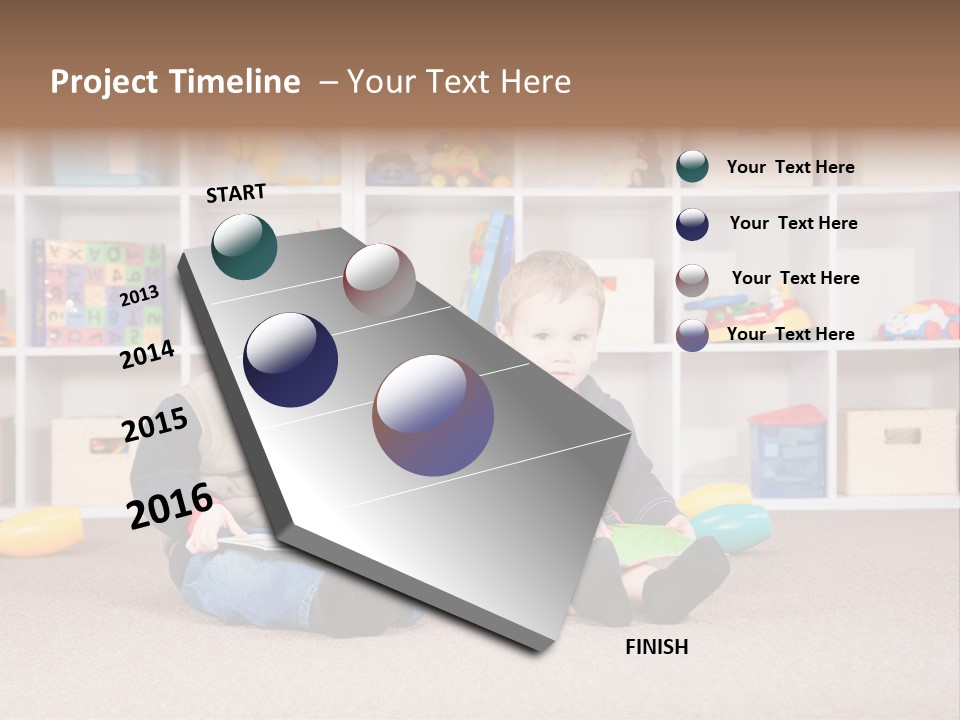 Project Timeline – Your Text Here

START

2013

2014

2015

2016

FINISH

Your Text Here

Your Text Here

Your Text Here

Your Text Here